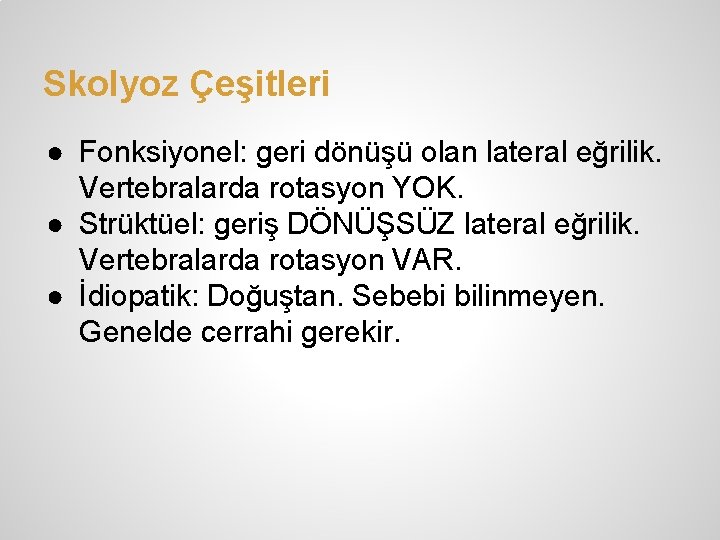 Skolyoz Çeşitleri

● Fonksiyonel: geri dönüşü olan lateral eğrilik. Vertebralarda rotasyon YOK.
● Strüktüel: geriş DÖNÜŞSÜZ lateral eğrilik. Vertebralarda rotasyon VAR.
● İdiopatik: Doğuştan. Sebebi bilinmeyen. Genelde cerrahi gerekir.